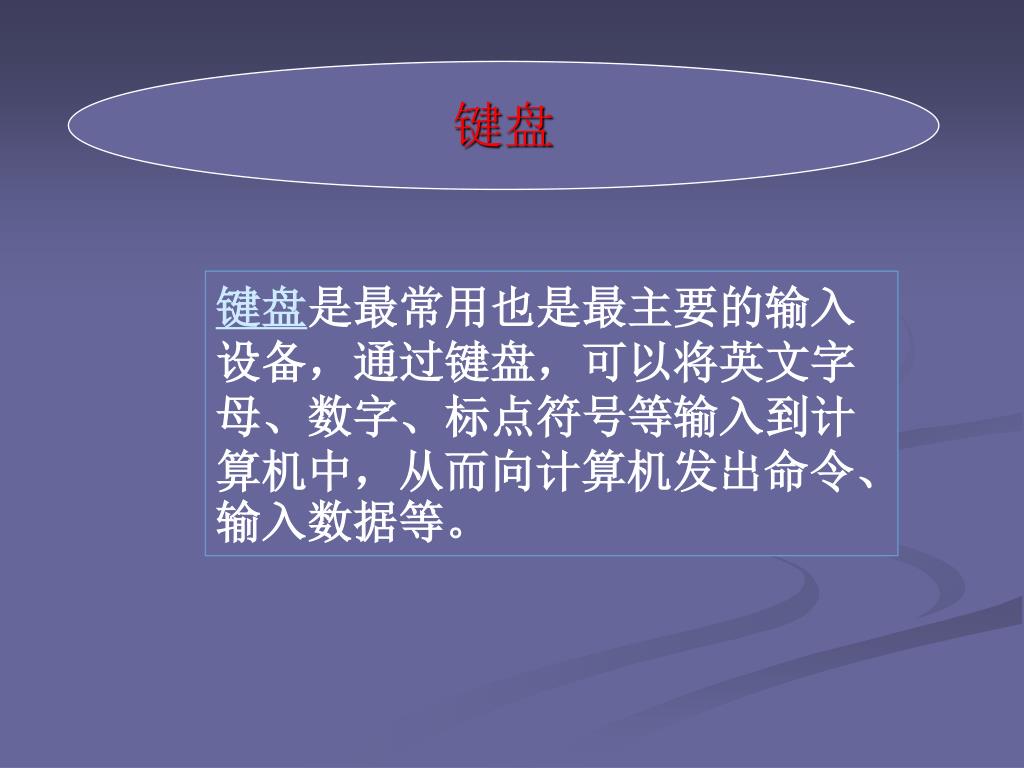 键盘

键盘是最常用也是最主要的输入设备，通过键盘，可以将英文字母、数字、标点符号等输入到计算机中，从而向计算机发出命令、输入数据等。